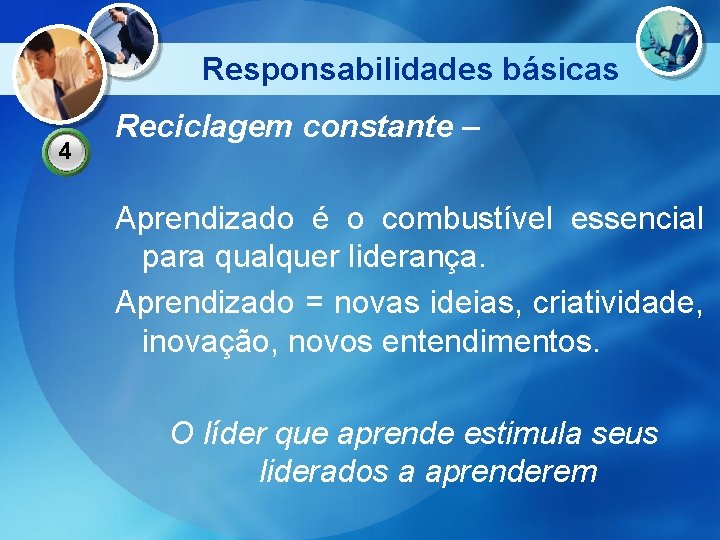 Responsabilidades básicas

4

Reciclagem constante –

Aprendizado é o combustível essencial para qualquer liderança.

Aprendizado = novas ideias, criatividade, inovação, novos entendimentos.

O líder que aprende estimula seus liderados a aprenderem